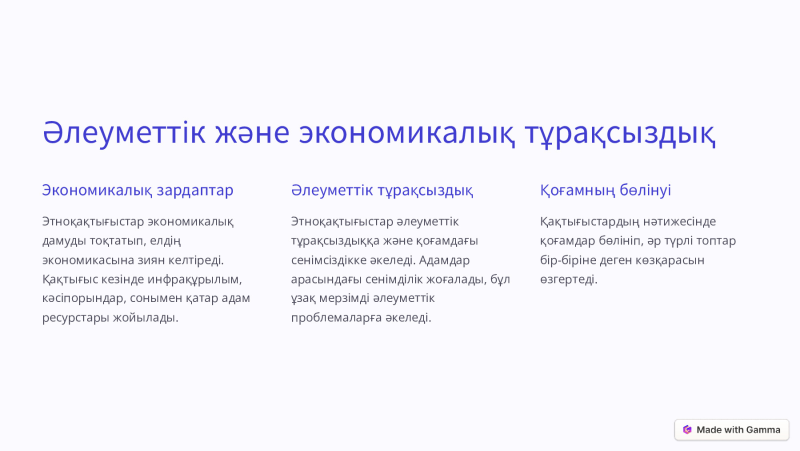 Әлеуметтік және экономикалық тұрақсыздық

Экономикалық зардаптар

Этноқақтығыстар экономикалық дамуды тоқтатып, елдің экономикасына зиян келтіреді. Қақтығыс кезінде инфрақұрылым, кәсіпорындар, сонымен қатар адам ресурстары жойылады.

Әлеуметтік тұрақсыздық

Этноқақтығыстар әлеуметтік тұрақсыздыққа және қоғамдағы сенімсіздікке әкеледі. Адамдар арасындағы сенімділік жоғалады, бұл ұзақ мерзімді әлеуметтік проблемаларға әкеледі.

Қоғамның бөлінуі

Қақтығыстардың нәтижесінде қоғамдар бөлініп, әр түрлі топтар бір-біріне деген көзқарасын өзгертеді.

Made with Gamma